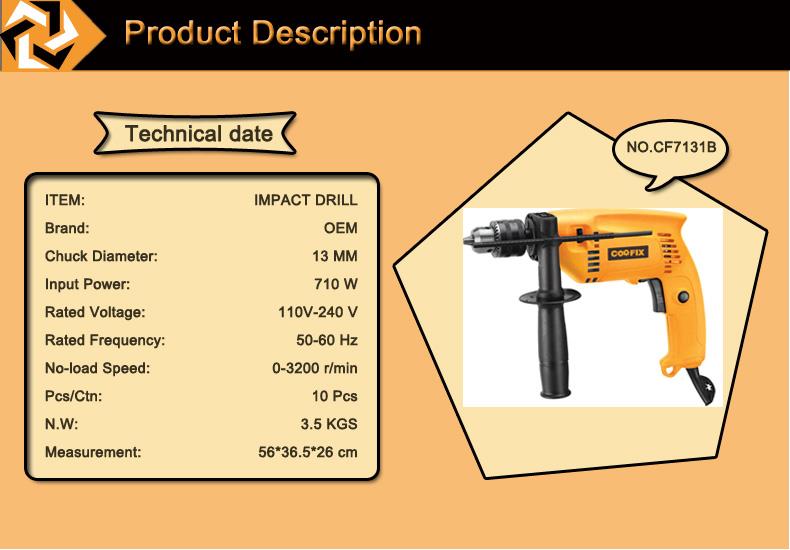 Product Description

Technical date

ITEM: IMPACT DRILL
Brand: OEM
Chuck Diameter: 13 MM
Input Power: 710 W
Rated Voltage: 110V-240 V
Rated Frequency: 50-60 Hz
No-load Speed: 0-3200 r/min
Pcs/Ctn: 10 Pcs
N.W: 3.5 KGS
Measurement: 56*36.5*26 cm

NO.CF7131B

COOFIX